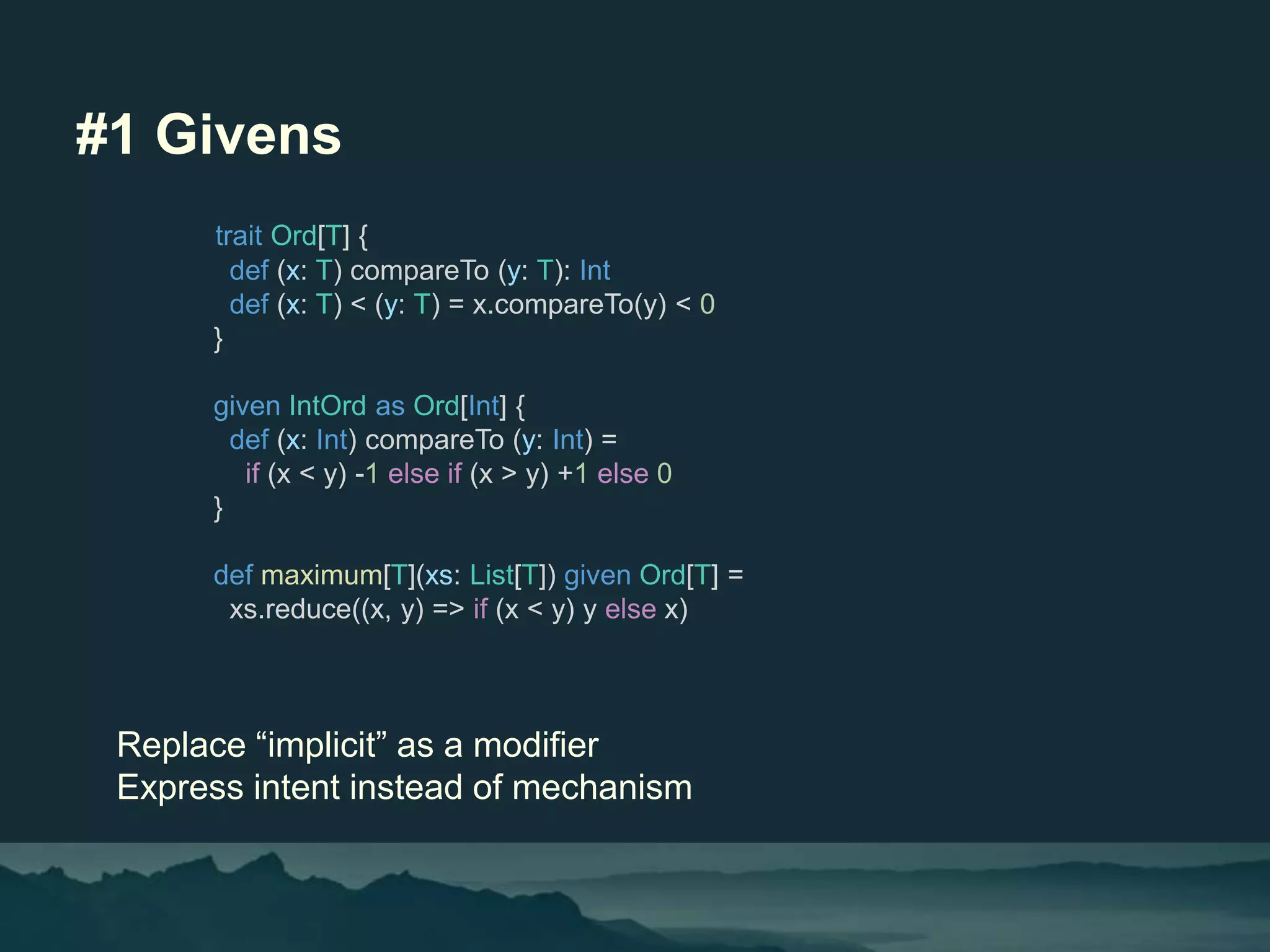 #1 Givens

trait Ord[T] {
  def (x: T) compareTo (y: T): Int
  def (x: T) < (y: T) = x.compareTo(y) < 0
}

given IntOrd as Ord[Int] {
  def (x: Int) compareTo (y: Int) =
    if (x < y) -1 else if (x > y) +1 else 0
}

def maximum[T](xs: List[T]) given Ord[T] =
  xs.reduce((x, y) => if (x < y) y else x)

Replace “implicit” as a modifier
Express intent instead of mechanism